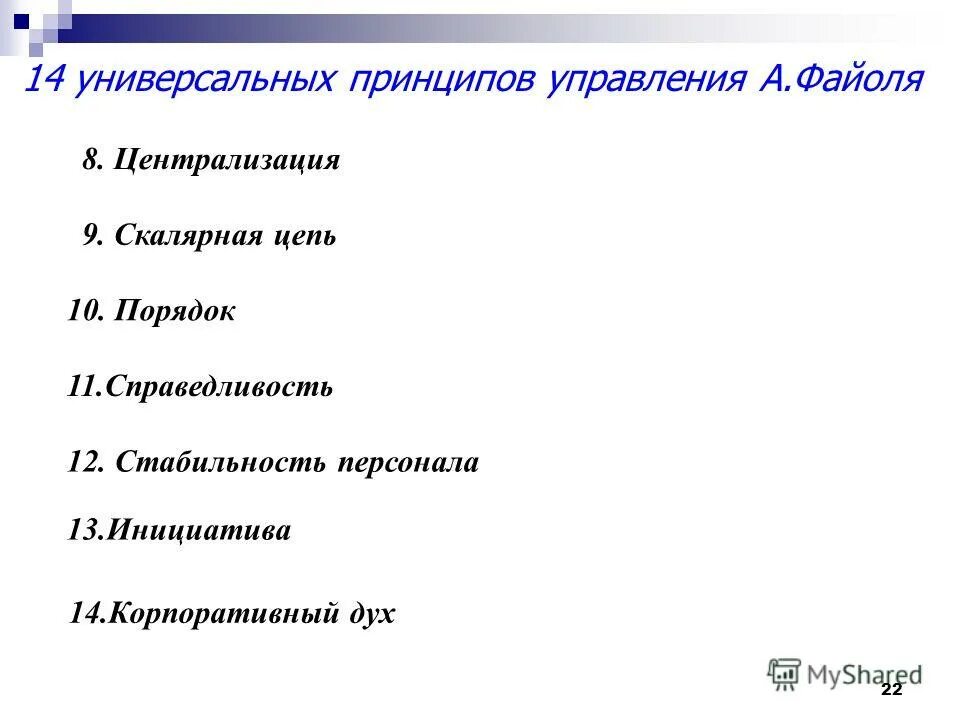 14 универсальных принципов управления А.Файоля

8. Централизация

9. Скалярная цепь

10. Порядок

11.Справедливость

12. Стабильность персонала

13.Инициатива

14.Корпоративный дух

MyShared

22